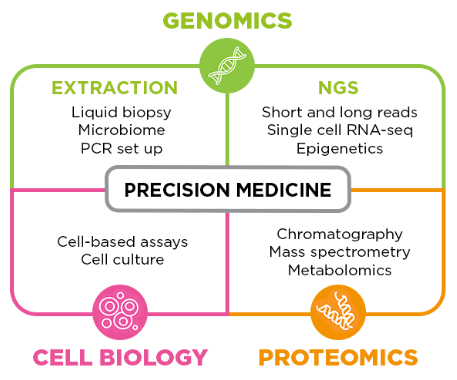 GENOMICS

EXTRACTION
Liquid biopsy
Microbiome
PCR set up

NGS
Short and long reads
Single cell RNA-seq
Epigenetics

PRECISION MEDICINE

Cell-based assays
Cell culture

Chromatography
Mass spectrometry
Metabolomics

CELL BIOLOGY

PROTEOMICS